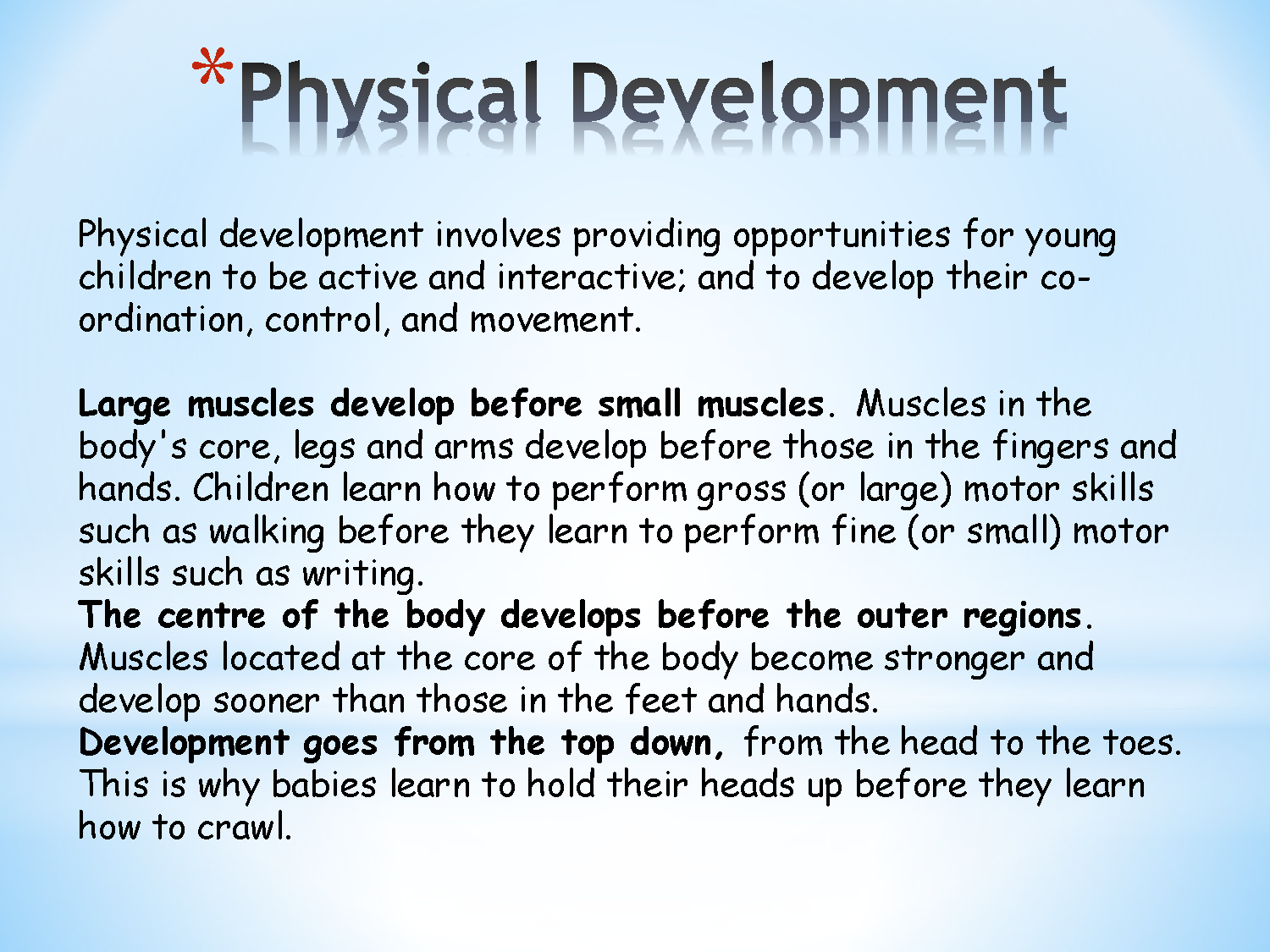 *Physical Development

Physical development involves providing opportunities for young children to be active and interactive; and to develop their co-ordination, control, and movement.

Large muscles develop before small muscles. Muscles in the body's core, legs and arms develop before those in the fingers and hands. Children learn how to perform gross (or large) motor skills such as walking before they learn to perform fine (or small) motor skills such as writing.
The centre of the body develops before the outer regions. Muscles located at the core of the body become stronger and develop sooner than those in the feet and hands.
Development goes from the top down, from the head to the toes. This is why babies learn to hold their heads up before they learn how to crawl.